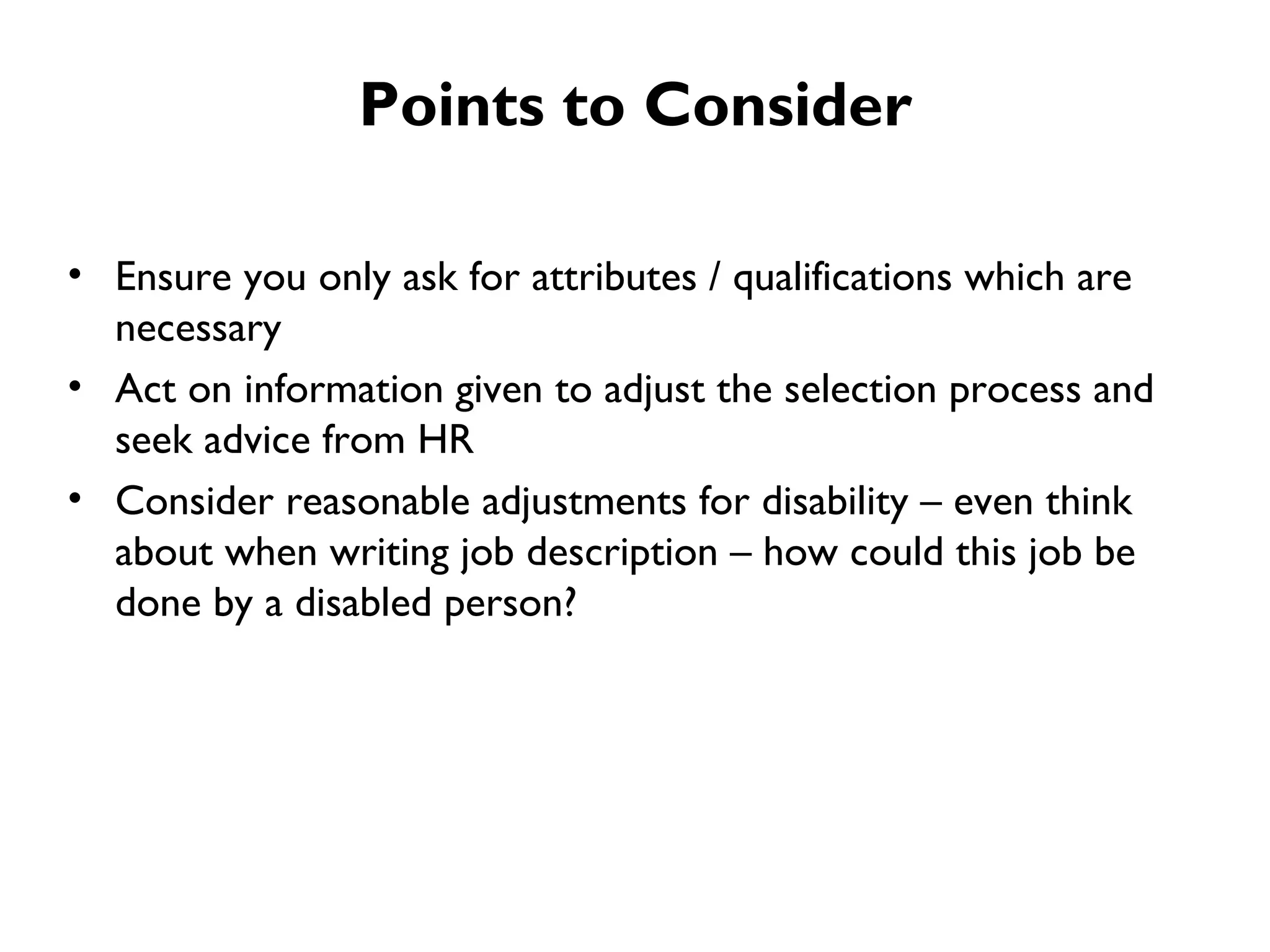 Points to Consider

• Ensure you only ask for attributes / qualifications which are necessary
• Act on information given to adjust the selection process and seek advice from HR
• Consider reasonable adjustments for disability – even think about when writing job description – how could this job be done by a disabled person?